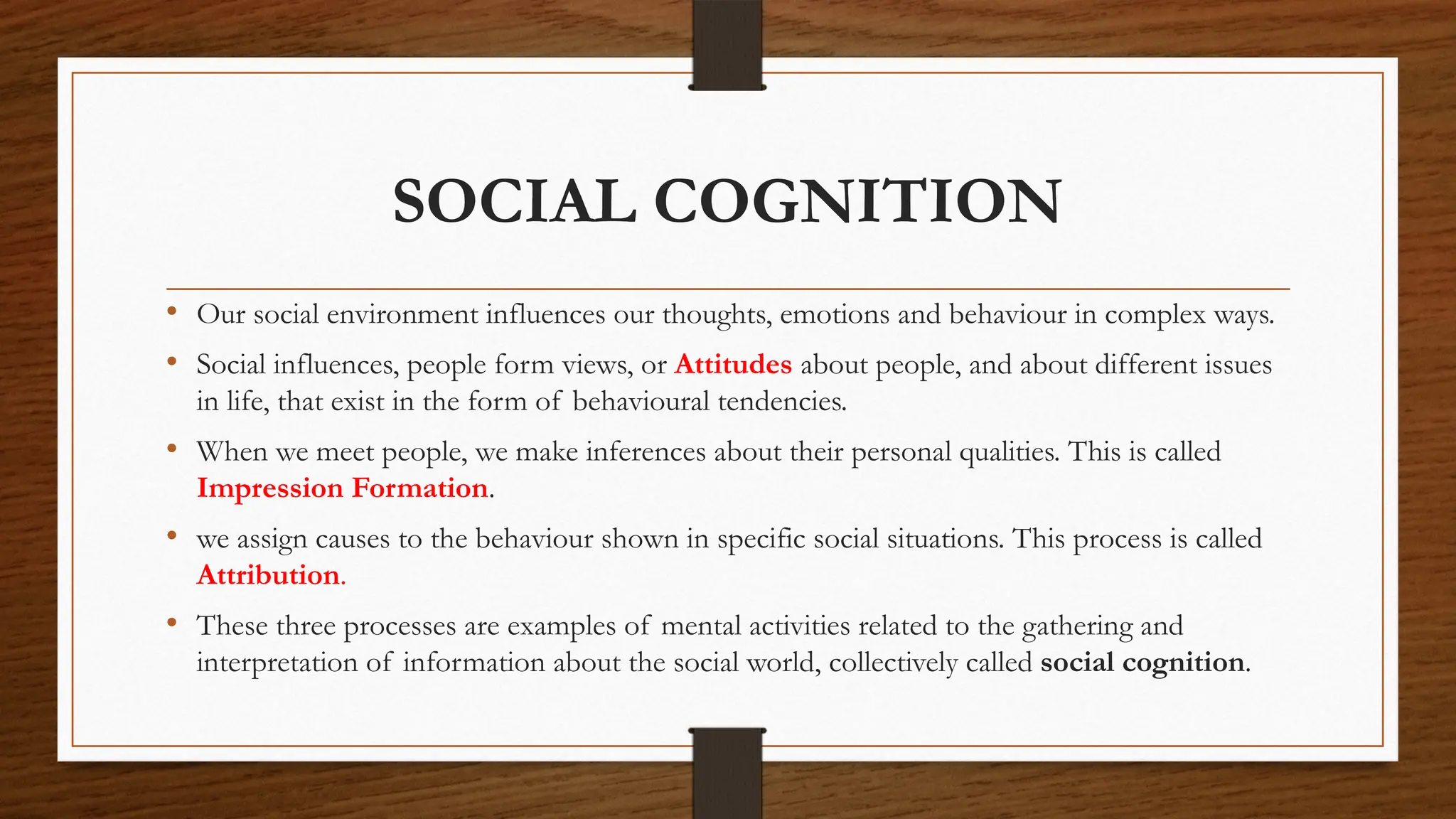 SOCIAL COGNITION

• Our social environment influences our thoughts, emotions and behaviour in complex ways.

• Social influences, people form views, or Attitudes about people, and about different issues in life, that exist in the form of behavioural tendencies.

• When we meet people, we make inferences about their personal qualities. This is called Impression Formation.

• we assign causes to the behaviour shown in specific social situations. This process is called Attribution.

• These three processes are examples of mental activities related to the gathering and interpretation of information about the social world, collectively called social cognition.